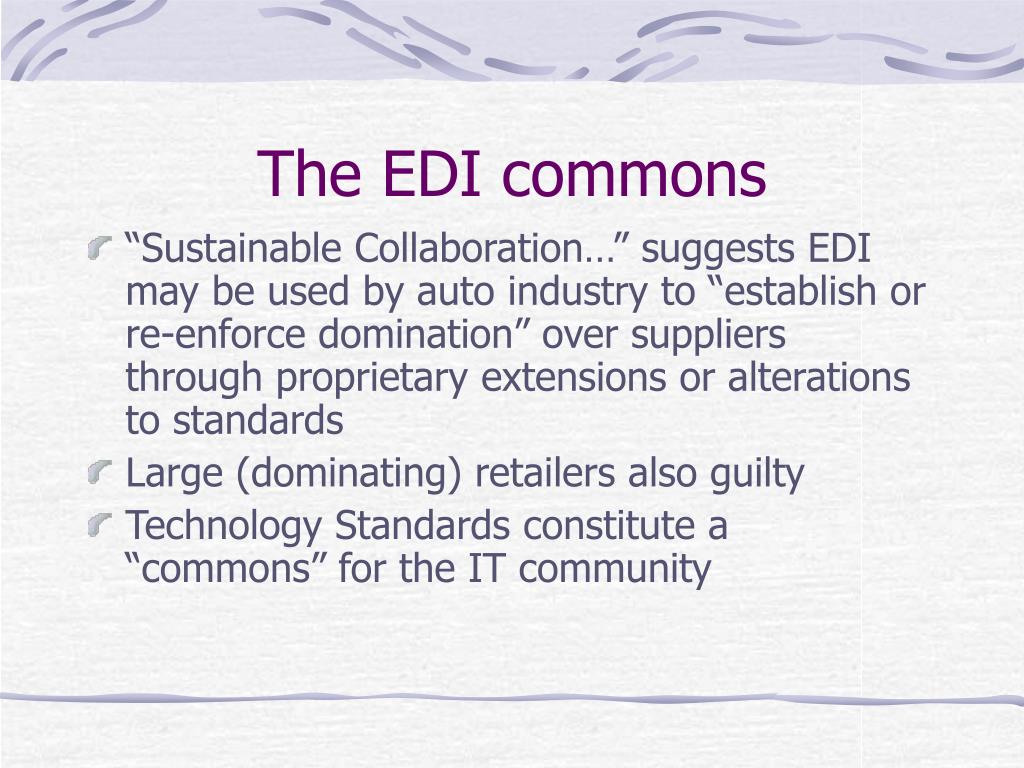 The EDI commons

“Sustainable Collaboration…” suggests EDI may be used by auto industry to “establish or re-enforce domination” over suppliers through proprietary extensions or alterations to standards

Large (dominating) retailers also guilty

Technology Standards constitute a “commons” for the IT community